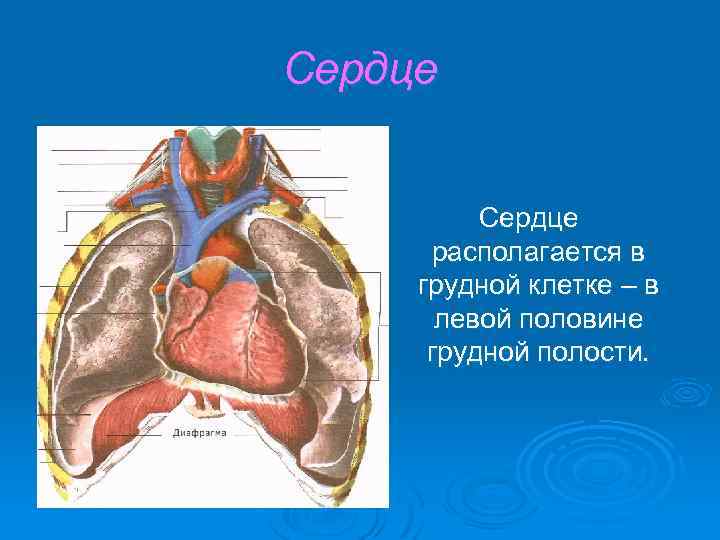 Сердце

Диафрагма

Сердце располагается в грудной клетке – в левой половине грудной полости.